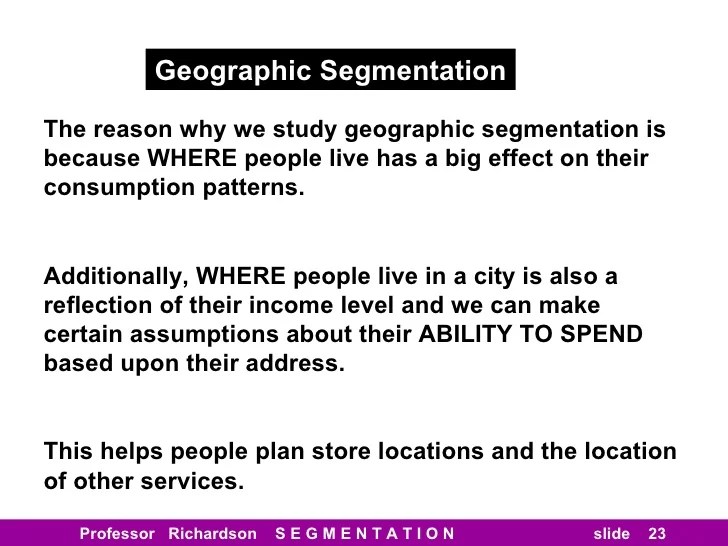 Geographic Segmentation

The reason why we study geographic segmentation is because WHERE people live has a big effect on their consumption patterns.

Additionally, WHERE people live in a city is also a reflection of their income level and we can make certain assumptions about their ABILITY TO SPEND based upon their address.

This helps people plan store locations and the location of other services.

Professor Richardson S E G M E N T A T I O N slide 23